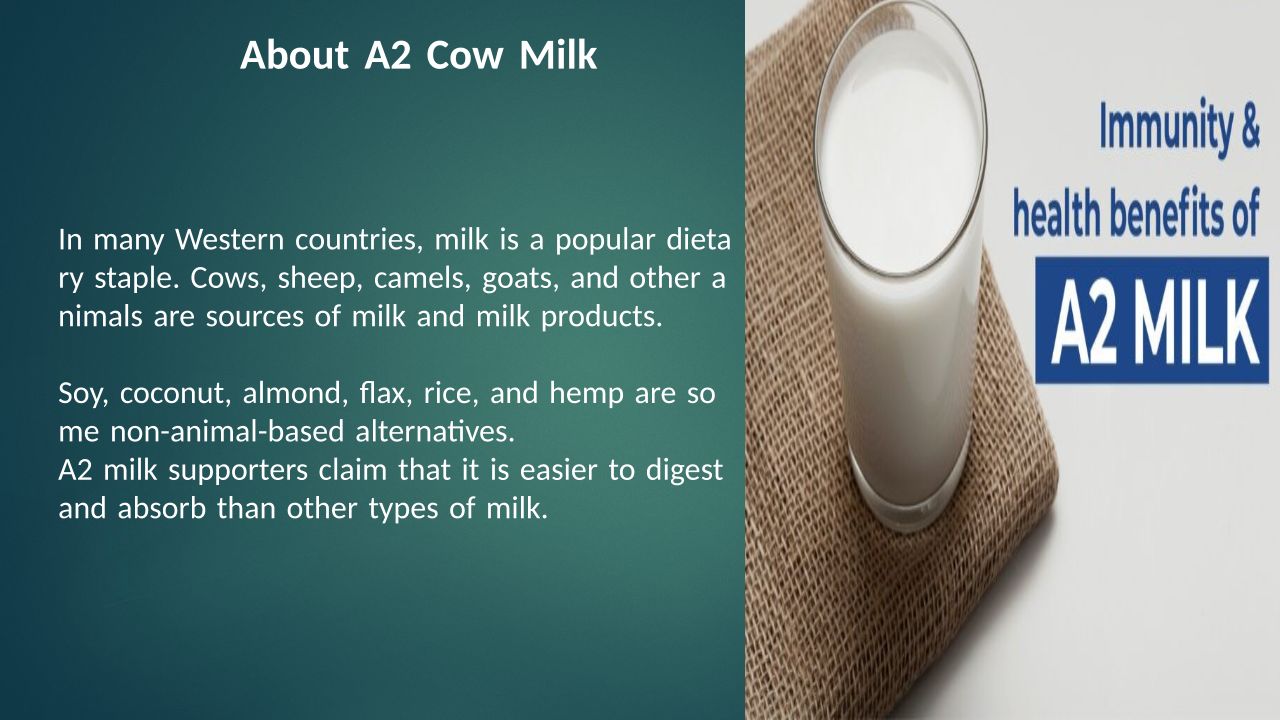 About A2 Cow Milk

In many Western countries, milk is a popular dieta ry staple. Cows, sheep, camels, goats, and other a nimals are sources of milk and milk products.

Soy, coconut, almond, flax, rice, and hemp are so me non-animal-based alternatives.
A2 milk supporters claim that it is easier to digest and absorb than other types of milk.

Immunity &
health benefits of
A2 MILK